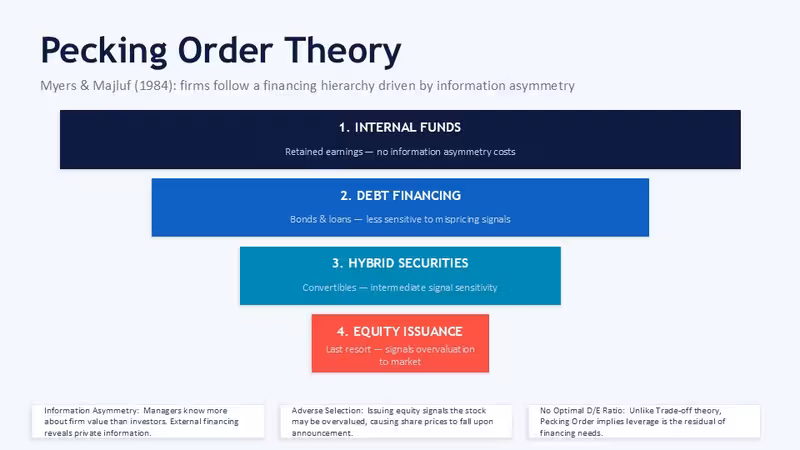 Pecking Order Theory

Myers & Majluf (1984): firms follow a financing hierarchy driven by information asymmetry

1. INTERNAL FUNDS

Retained earnings — no information asymmetry costs

2. DEBT FINANCING

Bonds & loans — less sensitive to mispricing signals

3. HYBRID SECURITIES

Convertibles — intermediate signal sensitivity

4. EQUITY ISSUANCE

Last resort — signals overvaluation to market

Information Asymmetry: Managers know more about firm value than investors. External financing reveals private information.

Adverse Selection: Issuing equity signals the stock may be overvalued, causing share prices to fall upon announcement.

No Optimal D/E Ratio: Unlike Trade-off theory, Pecking Order implies leverage is the residual of financing needs.